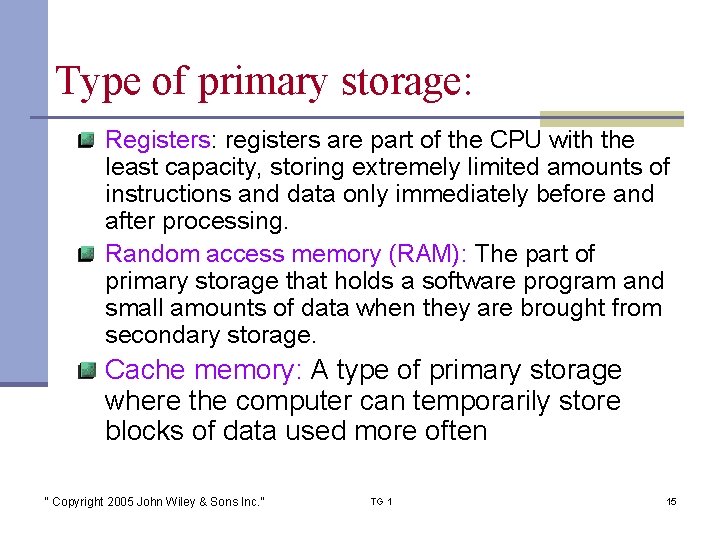 Type of primary storage:

Registers: registers are part of the CPU with the least capacity, storing extremely limited amounts of instructions and data only immediately before and after processing.

Random access memory (RAM): The part of primary storage that holds a software program and small amounts of data when they are brought from secondary storage.

Cache memory: A type of primary storage where the computer can temporarily store blocks of data used more often

" Copyright 2005 John Wiley & Sons Inc." TG 1 15